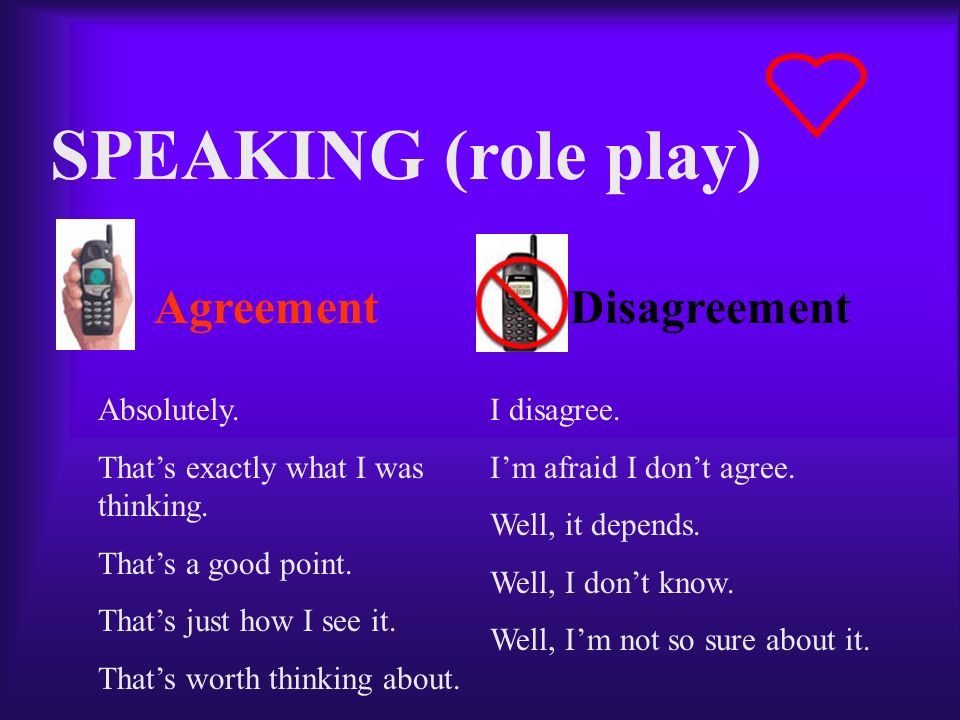 SPEAKING (role play)

Agreement

Absolutely.

That’s exactly what I was thinking.

That’s a good point.

That’s just how I see it.

That’s worth thinking about.

Disagreement

I disagree.

I’m afraid I don’t agree.

Well, it depends.

Well, I don’t know.

Well, I’m not so sure about it.